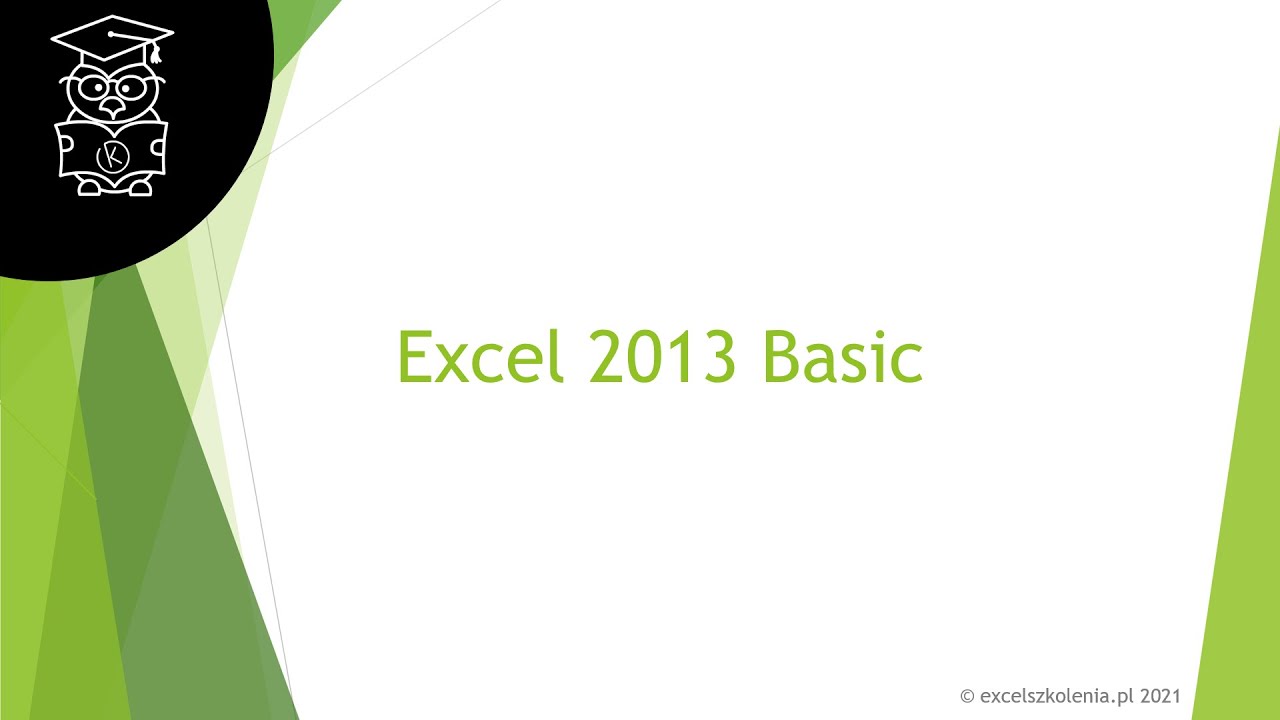 K

Excel 2013 Basic

© excelszkolenia.pl 2021